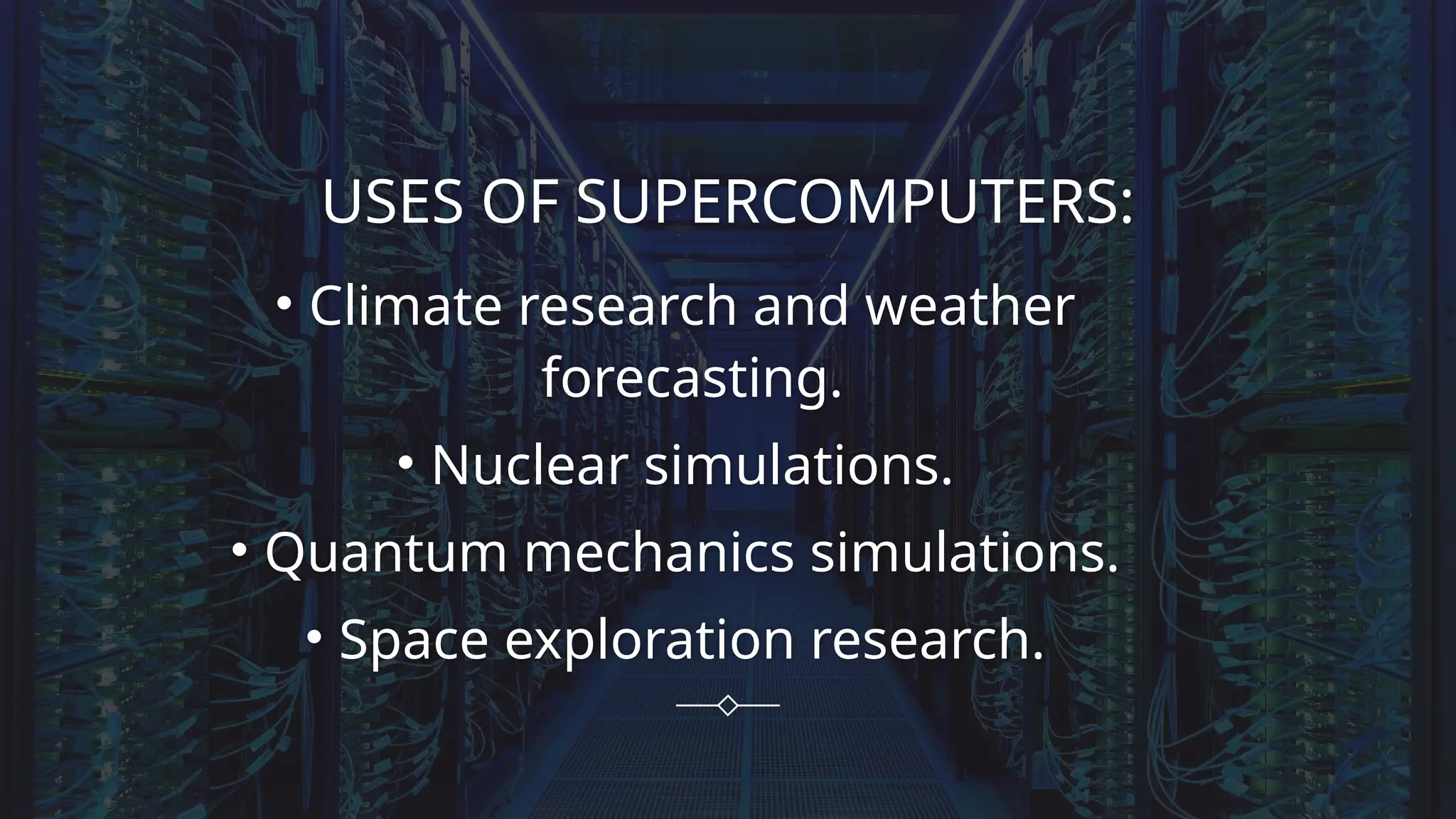 USES OF SUPERCOMPUTERS:

• Climate research and weather forecasting.

• Nuclear simulations.

• Quantum mechanics simulations.

• Space exploration research.